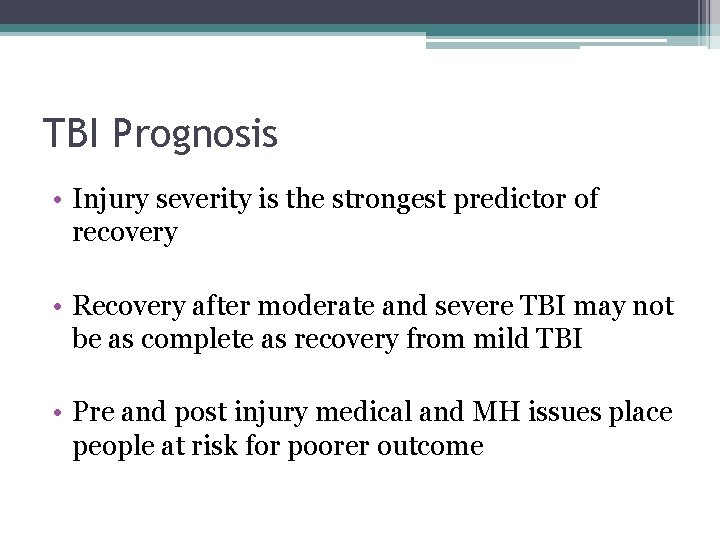 TBI Prognosis

• Injury severity is the strongest predictor of recovery

• Recovery after moderate and severe TBI may not be as complete as recovery from mild TBI

• Pre and post injury medical and MH issues place people at risk for poorer outcome